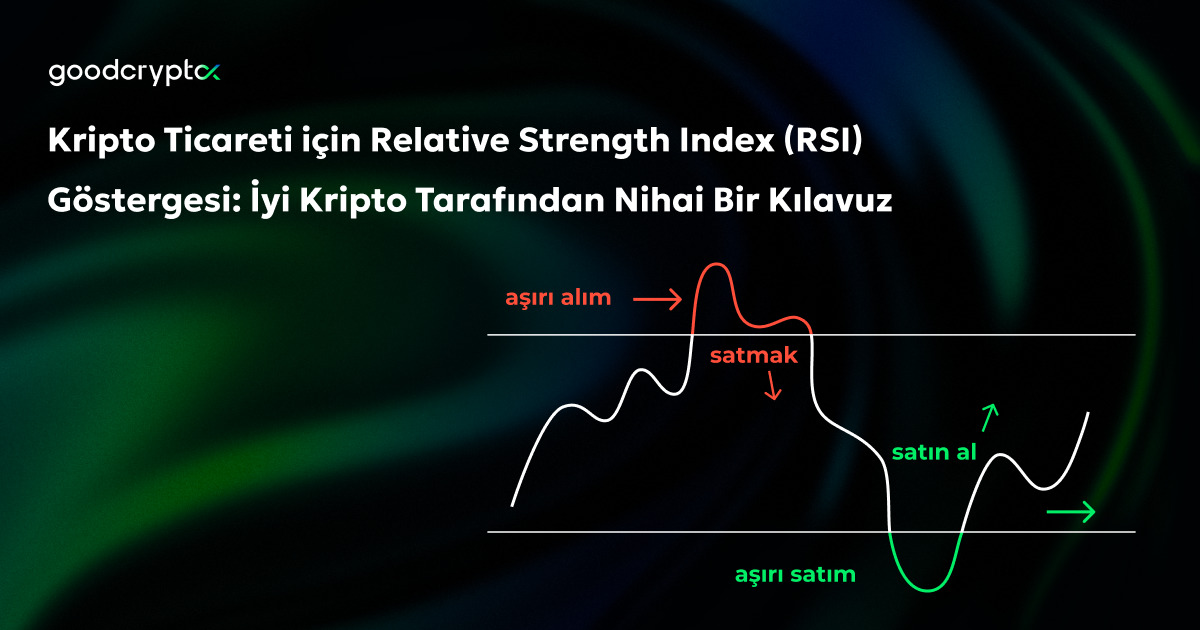 goodcryptox

Kripto Ticareti için Relative Strength Index (RSI) Göstergesi: İyi Kripto Tarafından Nihai Bir Kılavuz

aşırı alım

satmak

satın al

aşırı satım